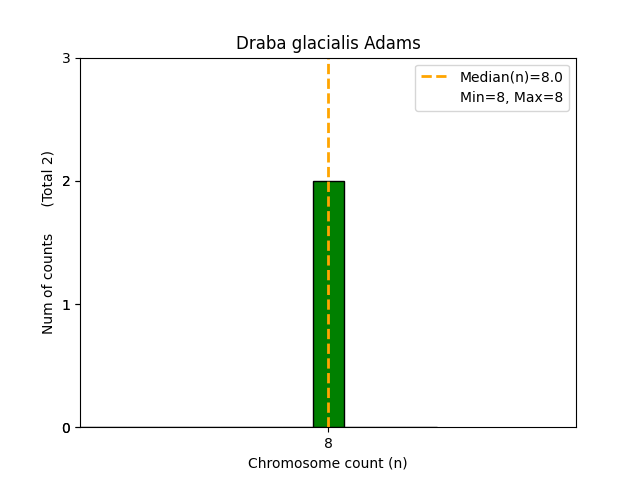 Draba glacialis Adams

Median(n)=8.0
Min=8, Max=8

Num of counts (Total 2)

3
2
1
0

8

Chromosome count (n)